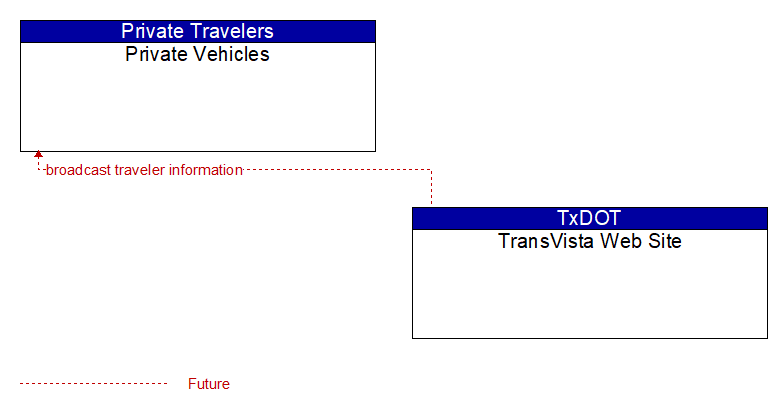 Private Travelers
Private Vehicles

broadcast traveler information

TxDOT
TransVista Web Site

Future